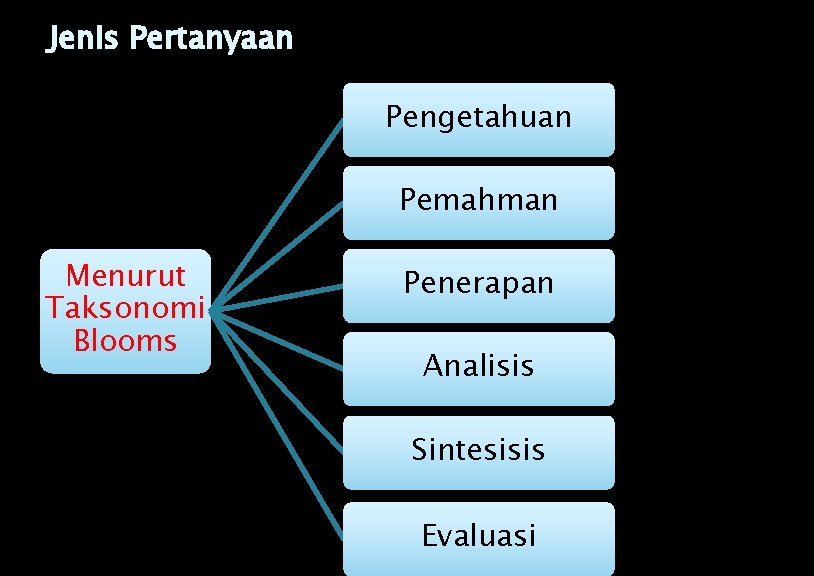 Jenis Pertanyaan

Menurut Taksonomi Blooms

Pengetahuan

Pemahman

Penerapan

Analisis

Sintesisis

Evaluasi